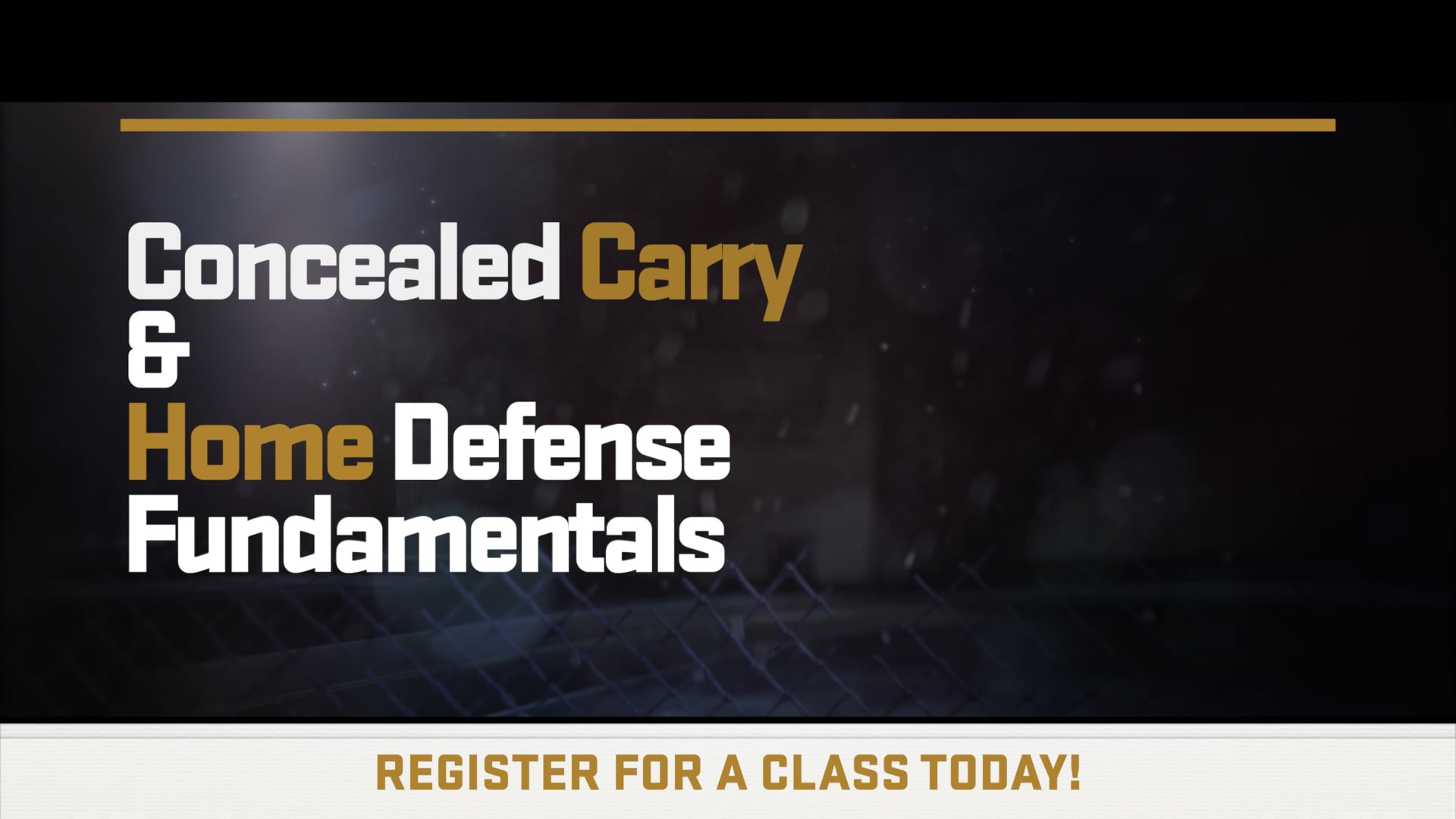 Concealed Carry
&
Home Defense
Fundamentals

REGISTER FOR A CLASS TODAY!